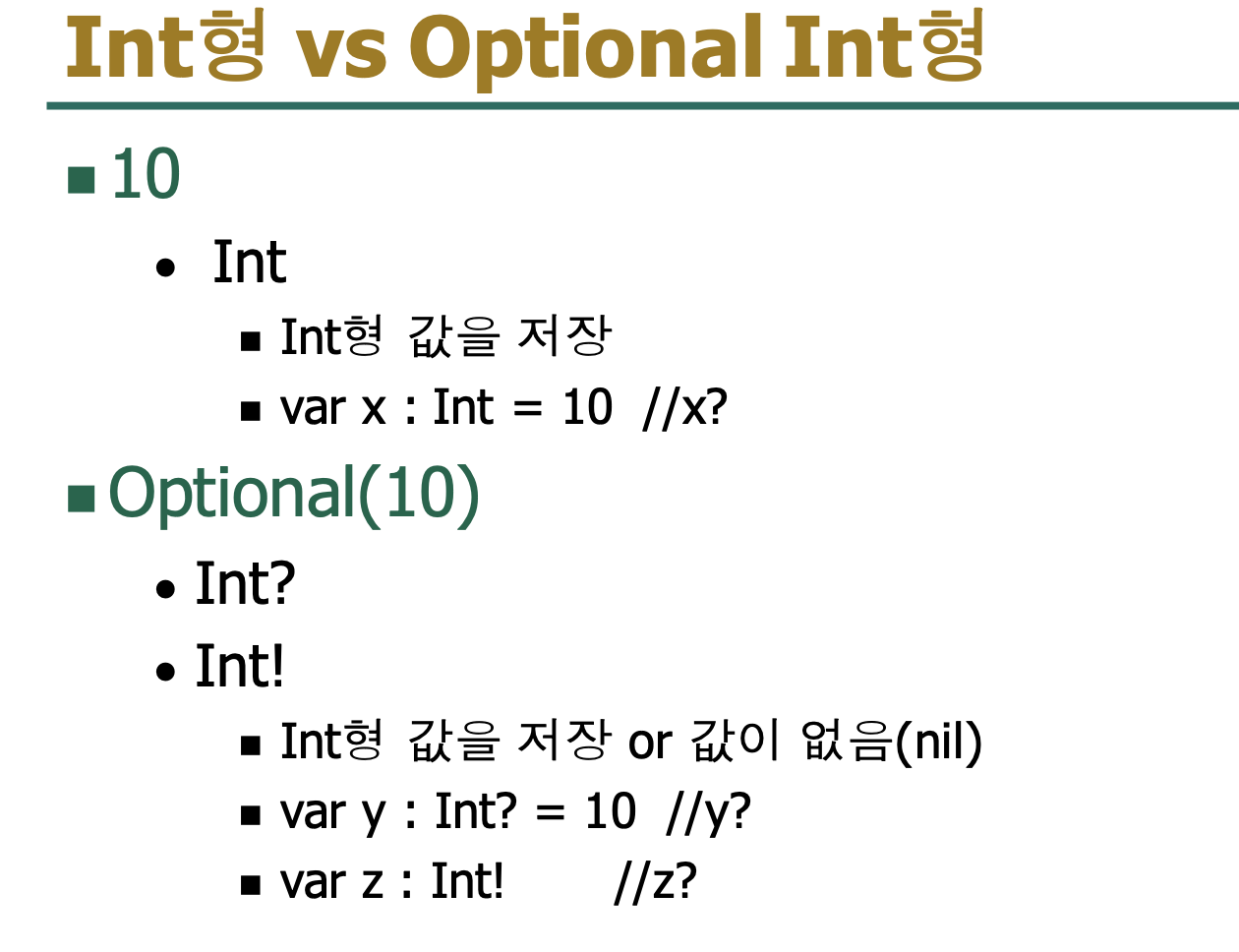 Int형 vs Optional Int형

▪ 10
• Int
▪ Int형 값을 저장
▪ var x : Int = 10 //x?

▪ Optional(10)
• Int?
• Int!
▪ Int형 값을 저장 or 값이 없음(nil)
▪ var y : Int? = 10 //y?
▪ var z : Int! //z?